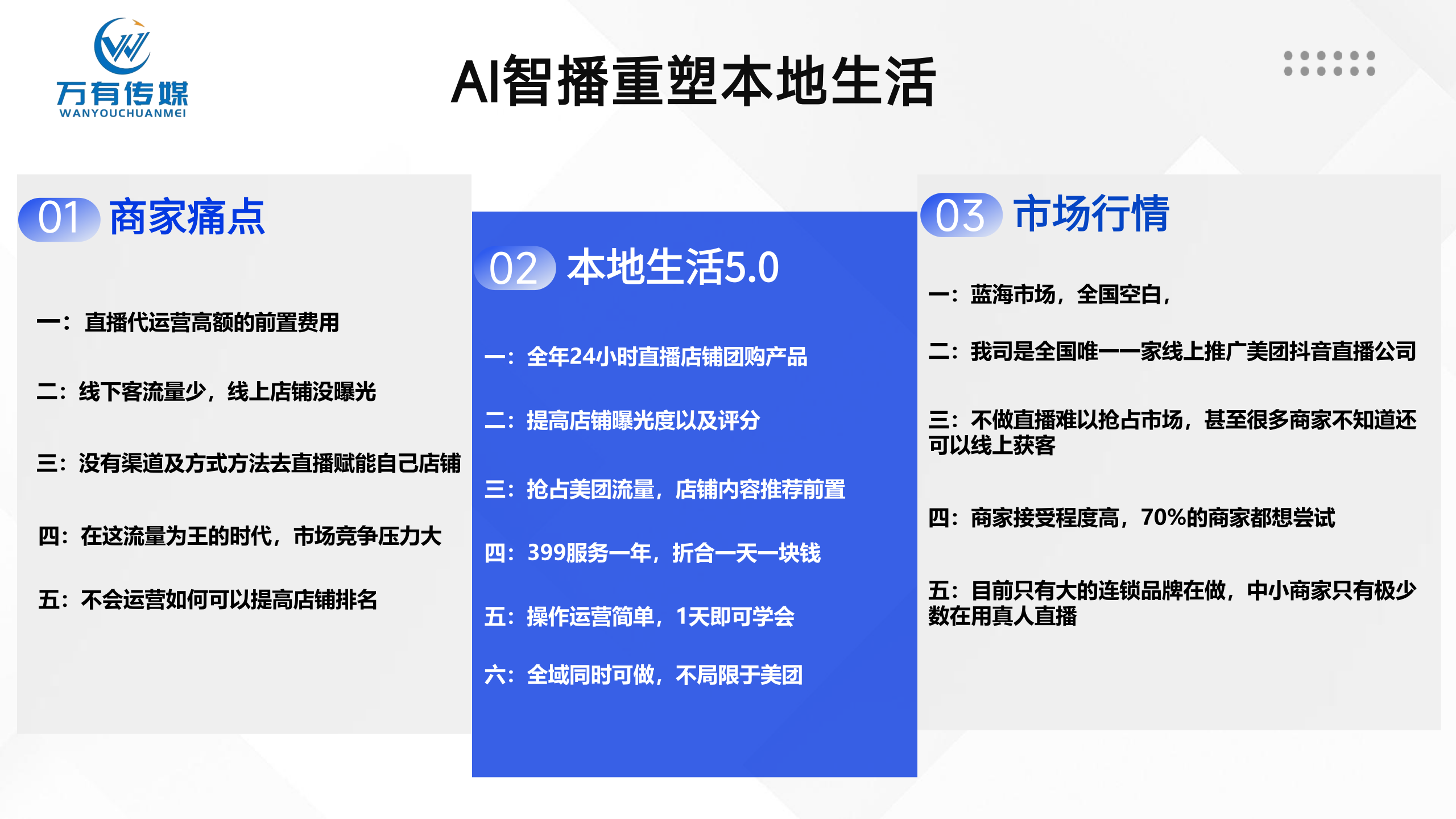 万有传媒
WANYOUCHUANMEI

AI智播重塑本地生活

01 商家痛点

一：直播代运营高额的前置费用

二：线下客流量少，线上店铺没曝光

三：没有渠道及方式方法去直播赋能自己店铺

四：在这流量为王的时代，市场竞争压力大

五：不会运营如何可以提高店铺排名

02 本地生活5.0

一：全年24小时直播店铺团购产品

二：提高店铺曝光度以及评分

三：抢占美团流量，店铺内容推荐前置

四：399服务一年，折合一天一块钱

五：操作运营简单，1天即可学会

六：全域同时可做，不局限于美团

03 市场行情

一：蓝海市场，全国空白，

二：我司是全国唯一一家线上推广美团抖音直播公司

三：不做直播难以抢占市场，甚至很多商家不知道还可以线上获客

四：商家接受程度高，70%的商家都想尝试

五：目前只有大的连锁品牌在做，中小商家只有极少数在用真人直播